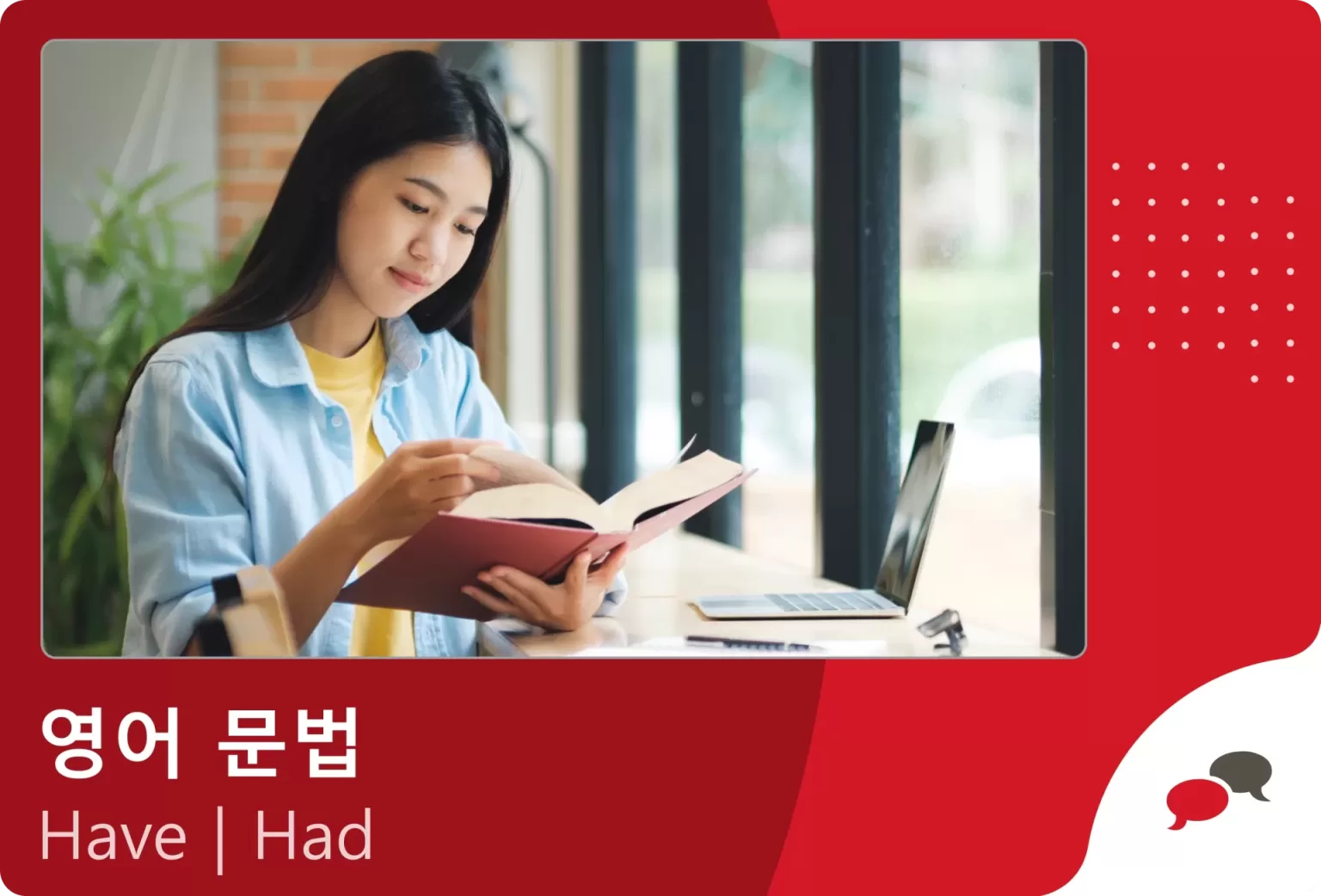 영어 문법
Have | Had